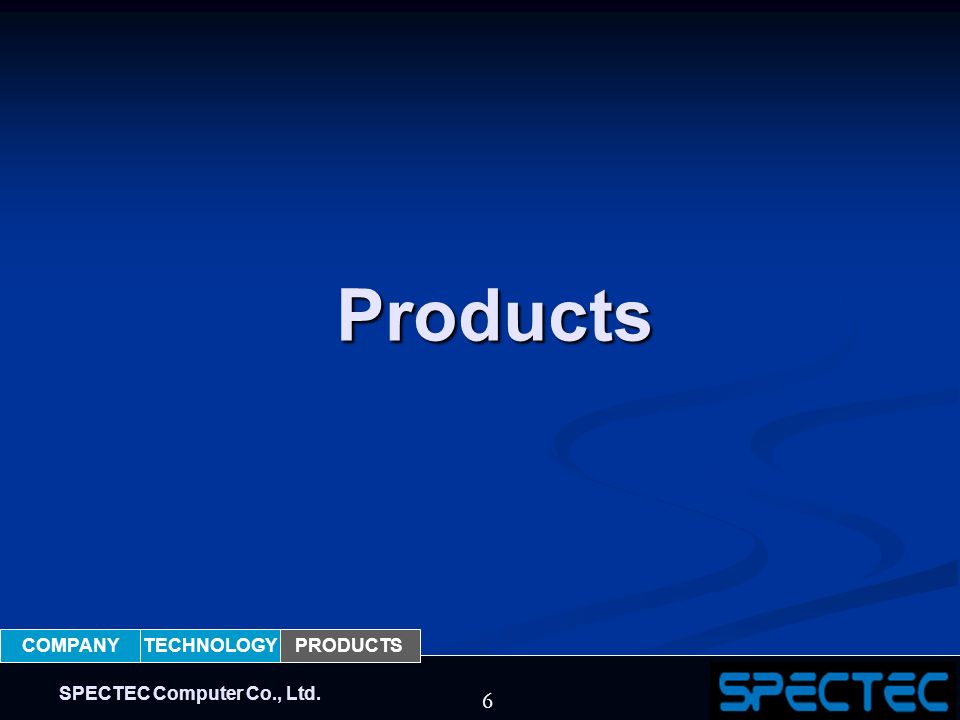 Products

COMPANY TECHNOLOGY PRODUCTS

SPECTEC Computer Co., Ltd.

6

SPECTEC